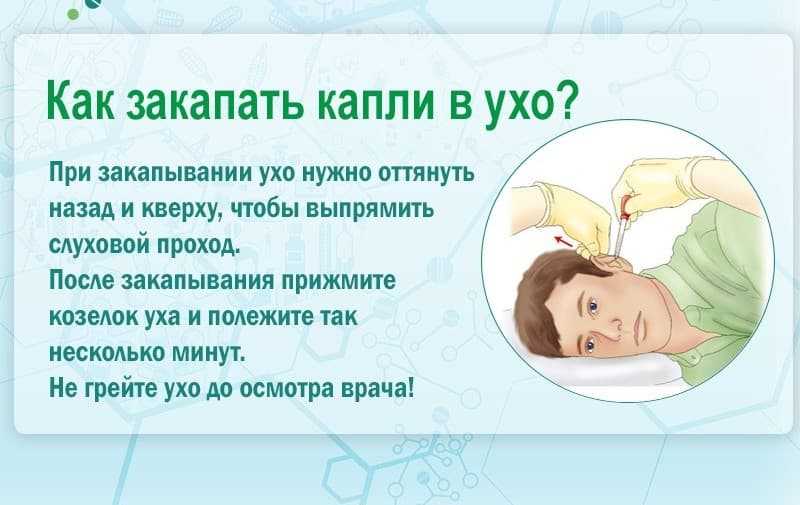 Как закапать капли в ухо?

При закапывании ухо нужно оттянуть назад и кверху, чтобы выпрямить слуховой проход.
После закапывания прижмите козелок уха и полежите так несколько минут.
Не грейте ухо до осмотра врача!